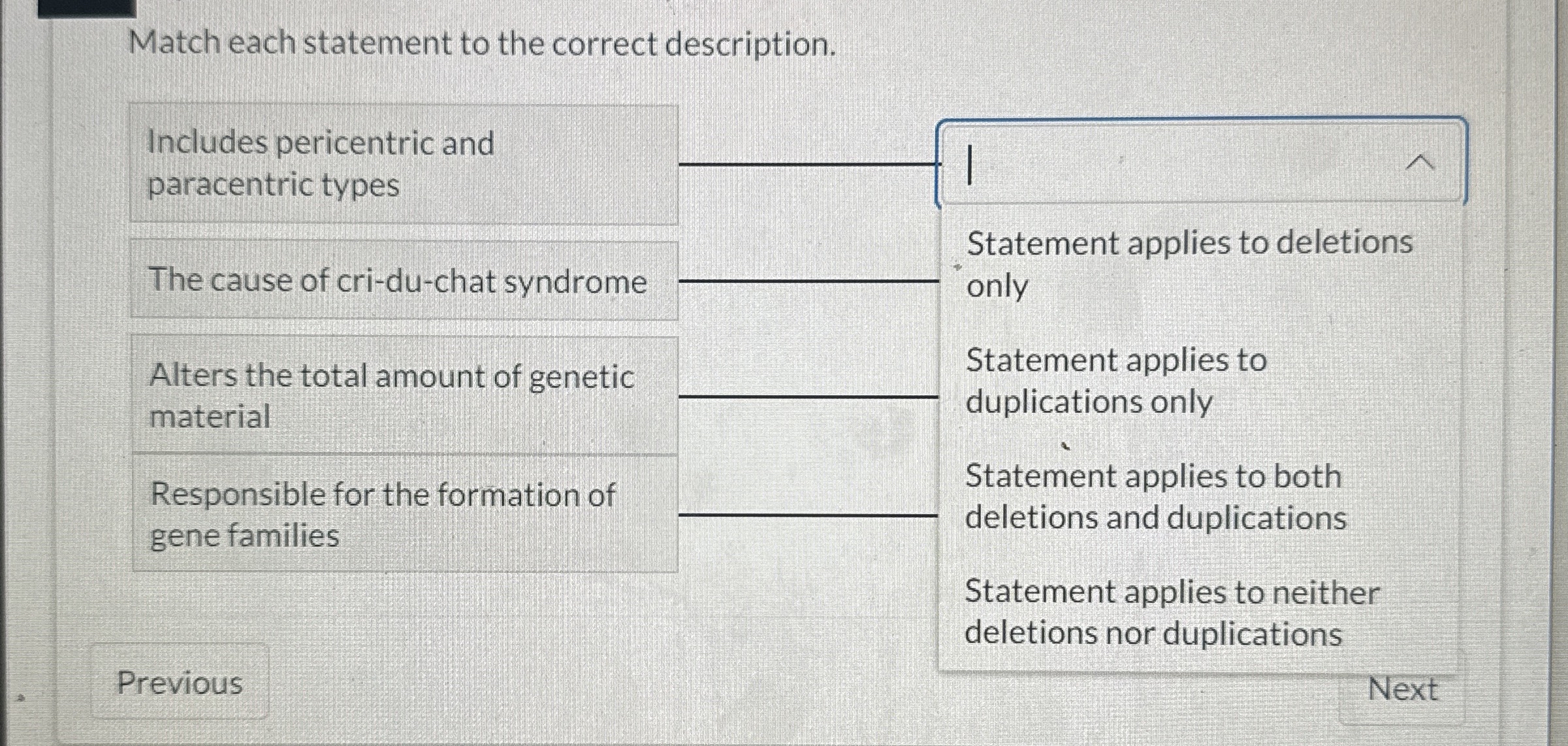 Match each statement to the correct description.

Includes pericentric and paracentric types

The cause of cri-du-chat syndrome

Alters the total amount of genetic material

Responsible for the formation of gene families

Statement applies to deletions only

Statement applies to duplications only

Statement applies to both deletions and duplications

Statement applies to neither deletions nor duplications

Previous

Next